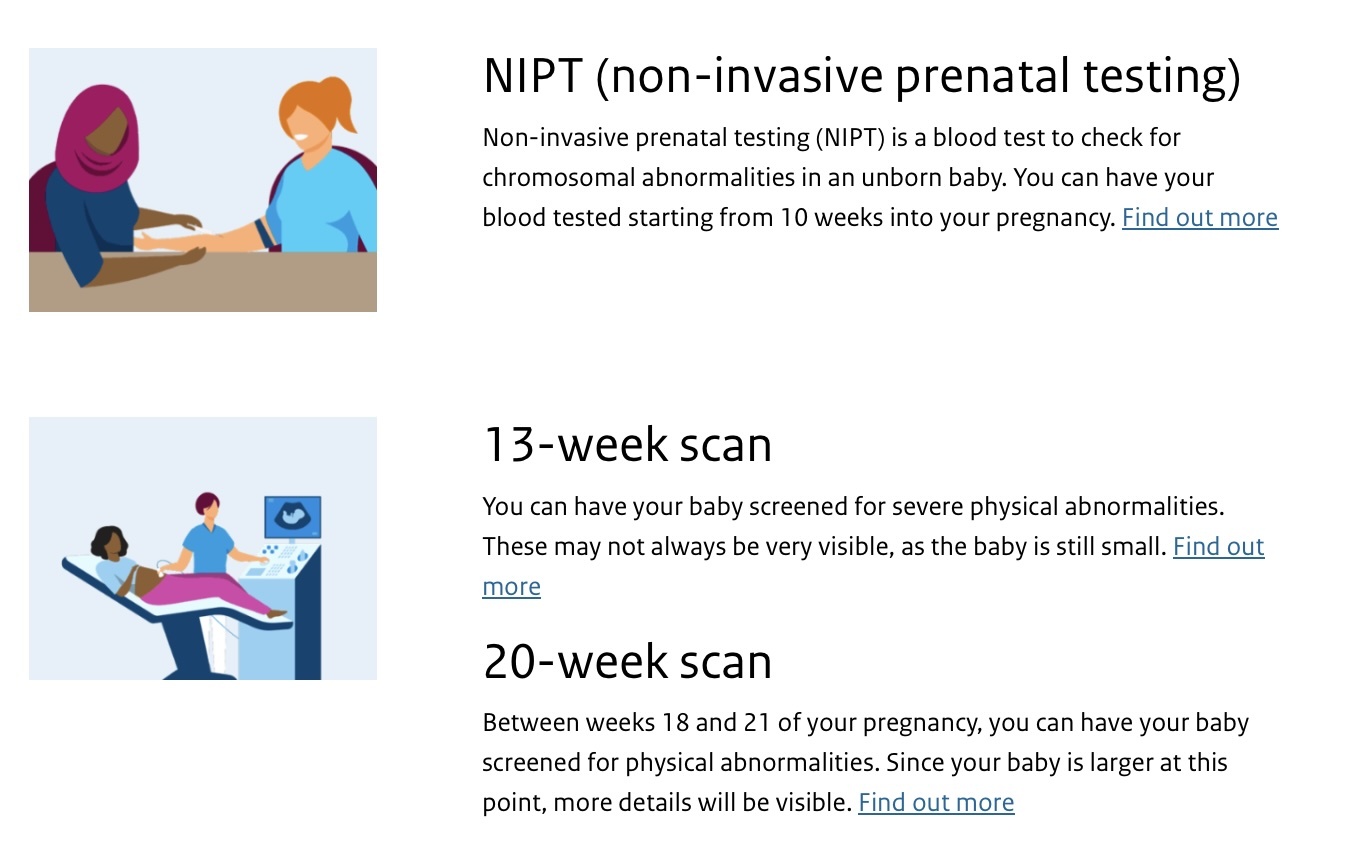 NIPT (non-invasive prenatal testing)

Non-invasive prenatal testing (NIPT) is a blood test to check for chromosomal abnormalities in an unborn baby. You can have your blood tested starting from 10 weeks into your pregnancy. Find out more

13-week scan

You can have your baby screened for severe physical abnormalities. These may not always be very visible, as the baby is still small. Find out more

20-week scan

Between weeks 18 and 21 of your pregnancy, you can have your baby screened for physical abnormalities. Since your baby is larger at this point, more details will be visible. Find out more